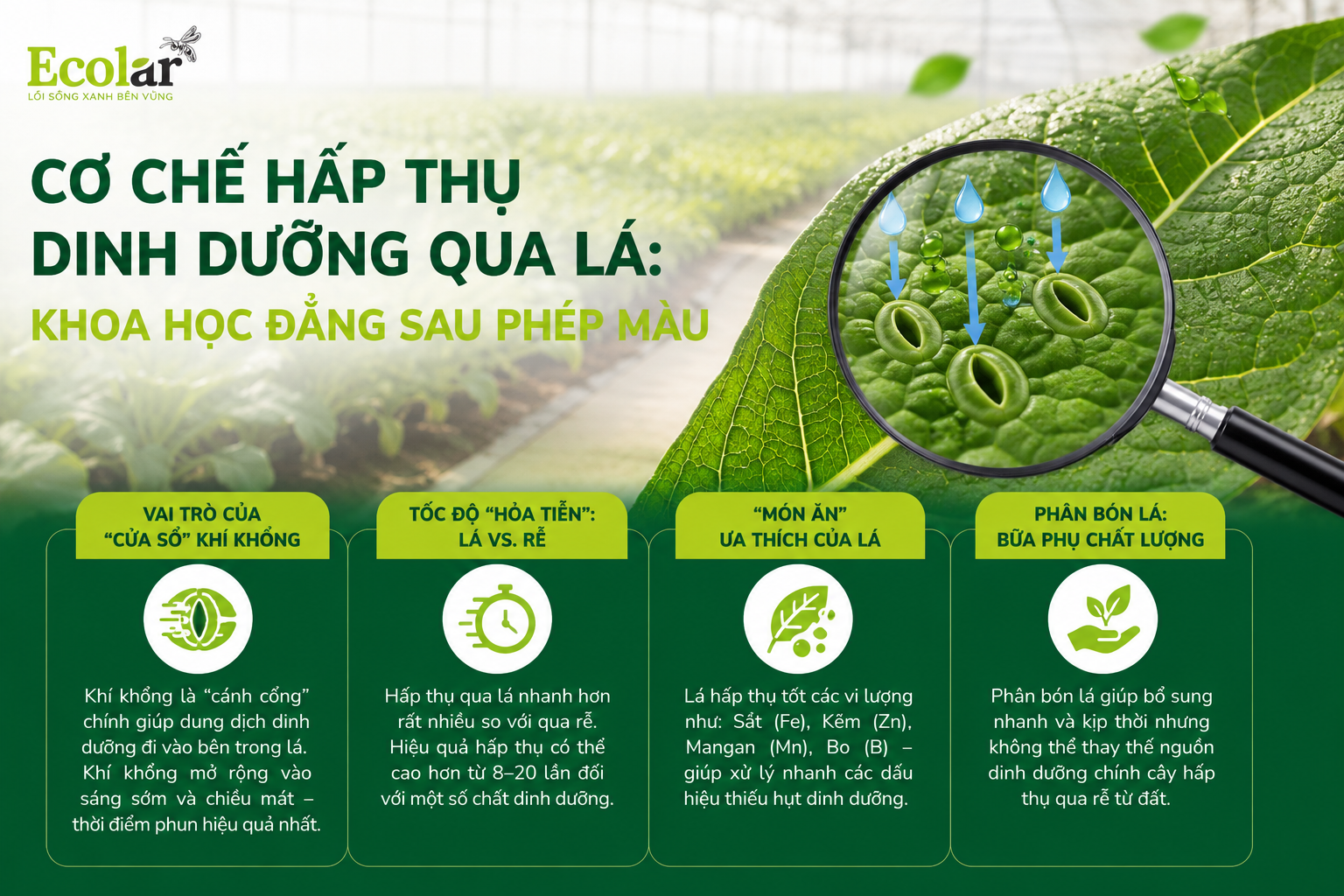 Ecolar
LỐI SỐNG XANH BỀN VỮNG

CƠ CHẾ HẤP THỤ DINH DƯỠNG QUA LÁ:
KHOA HỌC ĐẰNG SAU PHÉP MÀU

VAI TRÒ CỦA "CỬA SỔ" KHÍ KHỔNG

Khí khổng là "cánh cổng" chính giúp dung dịch dinh dưỡng đi vào bên trong lá. Khí khổng mở rộng vào sáng sớm và chiều mát – thời điểm phun hiệu quả nhất.

TỐC ĐỘ "HỎA TIỄN": LÁ VS. RỄ

Hấp thụ qua lá nhanh hơn rất nhiều so với qua rễ. Hiệu quả hấp thụ có thể cao hơn từ 8–20 lần đối với một số chất dinh dưỡng.

"MÓN ĂN" ƯA THÍCH CỦA LÁ

Lá hấp thụ tốt các vi lượng như: Sắt (Fe), Kẽm (Zn), Mangan (Mn), Bo (B) – giúp xử lý nhanh các dấu hiệu thiếu hụt dinh dưỡng.

PHÂN BÓN LÁ: BỮA PHỤ CHẤT LƯỢNG

Phân bón lá giúp bổ sung nhanh và kịp thời nhưng không thể thay thế nguồn dinh dưỡng chính cây hấp thụ qua rễ từ đất.